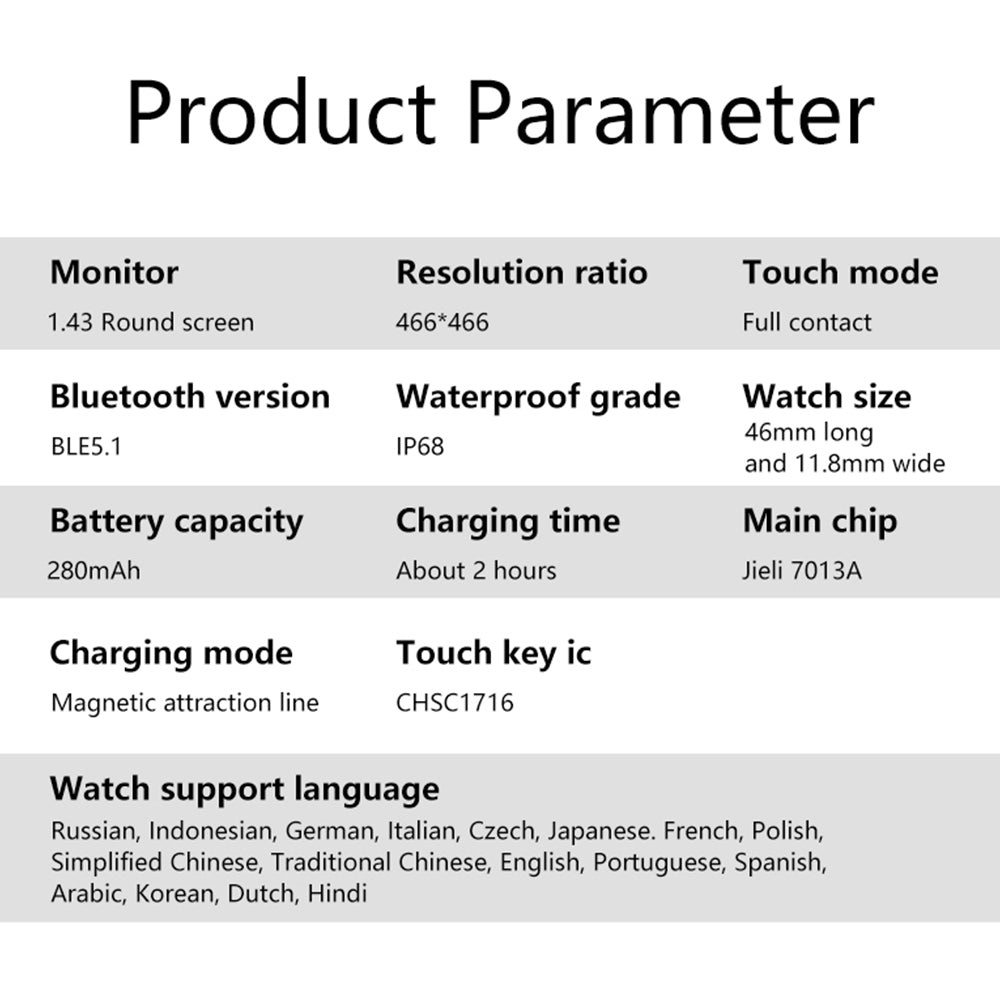 Product Parameter

Monitor
1.43 Round screen

Resolution ratio
466*466

Touch mode
Full contact

Bluetooth version
BLE5.1

Waterproof grade
IP68

Watch size
46mm long and 11.8mm wide

Battery capacity
280mAh

Charging time
About 2 hours

Main chip
Jieli 7013A

Charging mode
Magnetic attraction line

Touch key ic
CHSC1716

Watch support language
Russian, Indonesian, German, Italian, Czech, Japanese. French, Polish, Simplified Chinese, Traditional Chinese, English, Portuguese, Spanish, Arabic, Korean, Dutch, Hindi